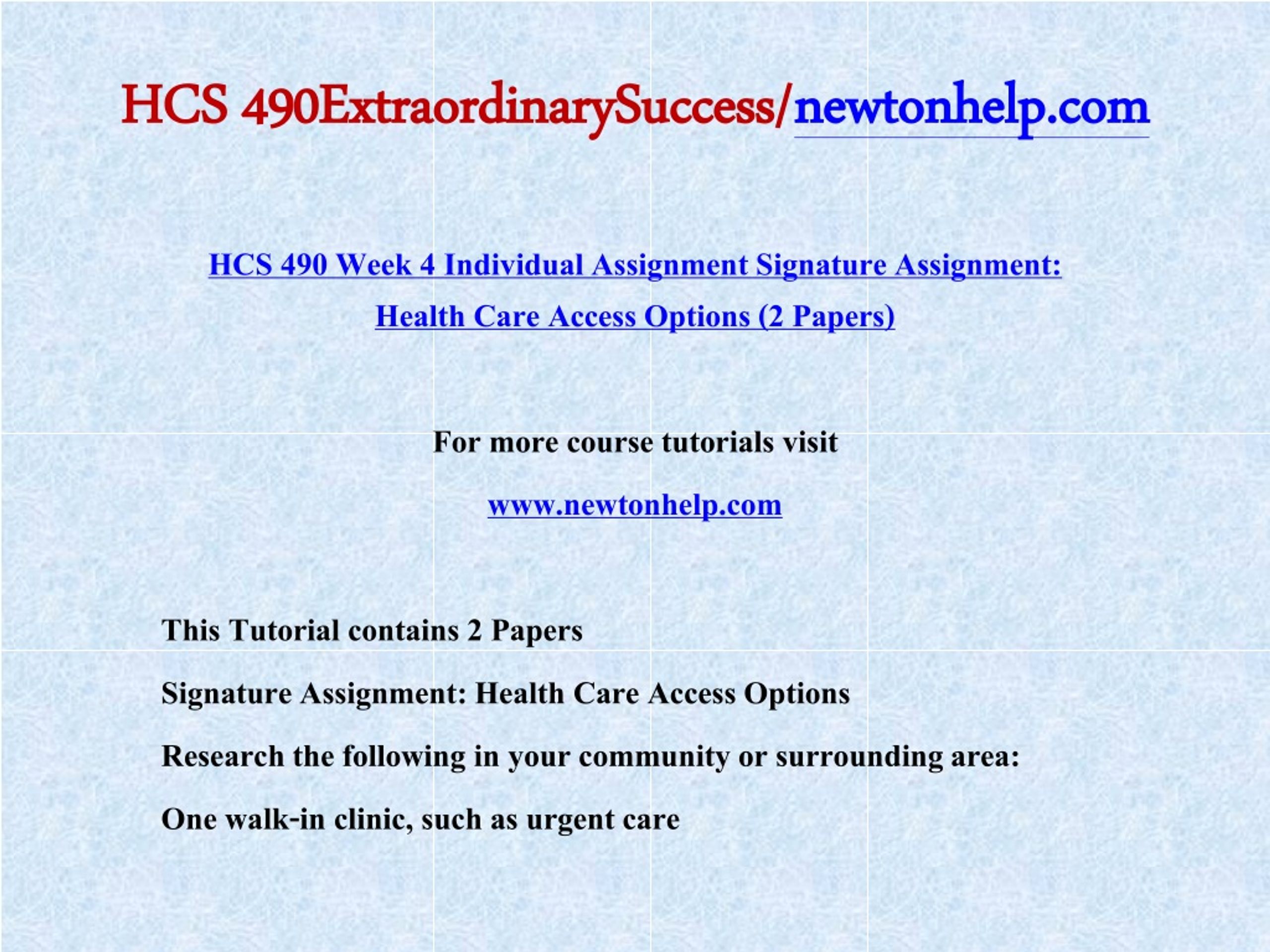 HCS 490ExtraordinarySuccess/newtonhelp.com

HCS 490 Week 4 Individual Assignment Signature Assignment: Health Care Access Options (2 Papers)

For more course tutorials visit

www.newtonhelp.com

This Tutorial contains 2 Papers

Signature Assignment: Health Care Access Options

Research the following in your community or surrounding area:

One walk-in clinic, such as urgent care